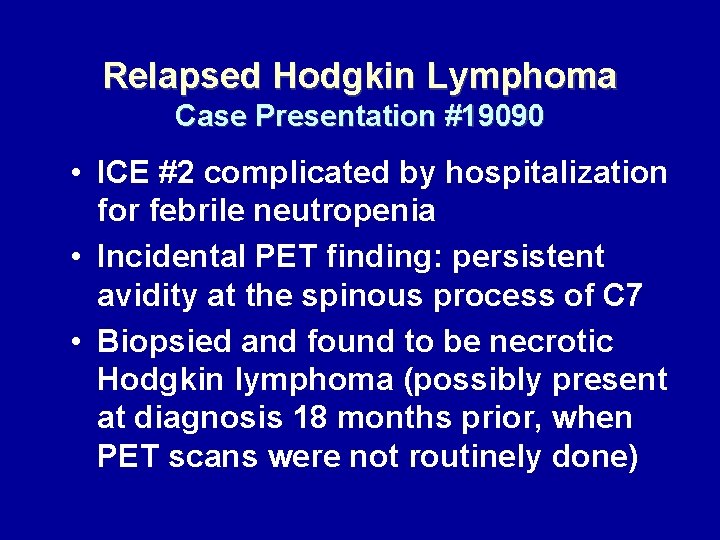 Relapsed Hodgkin Lymphoma
Case Presentation #19090

• ICE #2 complicated by hospitalization for febrile neutropenia

• Incidental PET finding: persistent avidity at the spinous process of C7

• Biopsied and found to be necrotic Hodgkin lymphoma (possibly present at diagnosis 18 months prior, when PET scans were not routinely done)